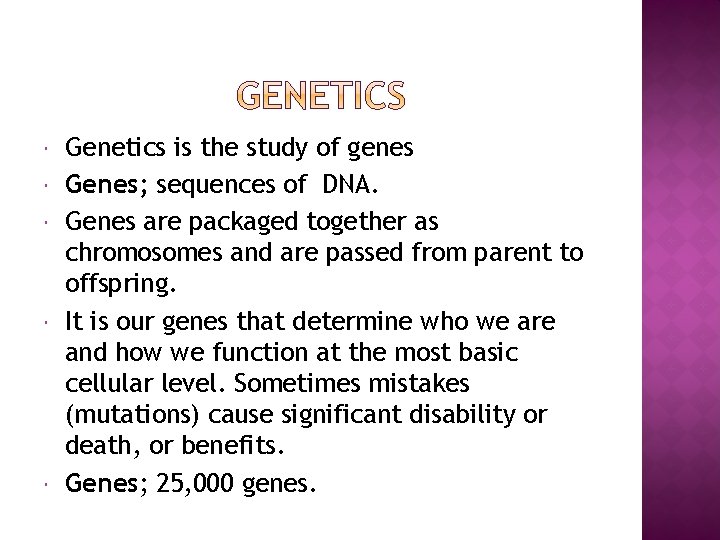 GENETICS

Genetics is the study of genes

Genes; sequences of DNA.

Genes are packaged together as chromosomes and are passed from parent to offspring.

It is our genes that determine who we are and how we function at the most basic cellular level. Sometimes mistakes (mutations) cause significant disability or death, or benefits.

Genes; 25,000 genes.